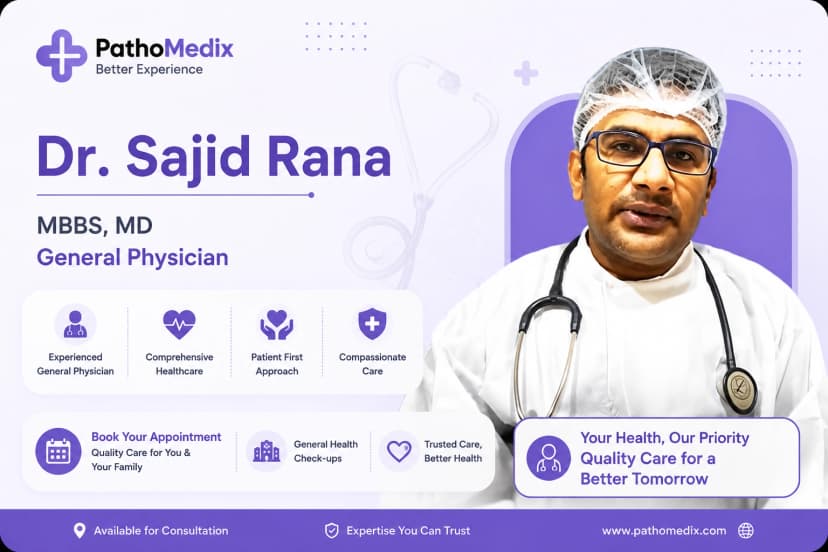 PathoMedix
Better Experience

Dr. Sajid Rana

MBBS, MD
General Physician

Experienced General Physician

Comprehensive Healthcare

Patient First Approach

Compassionate Care

Book Your Appointment
Quality Care for You & Your Family

General Health Check-ups

Trusted Care, Better Health

Your Health, Our Priority
Quality Care for a Better Tomorrow

Available for Consultation

Expertise You Can Trust

www.pathomedix.com